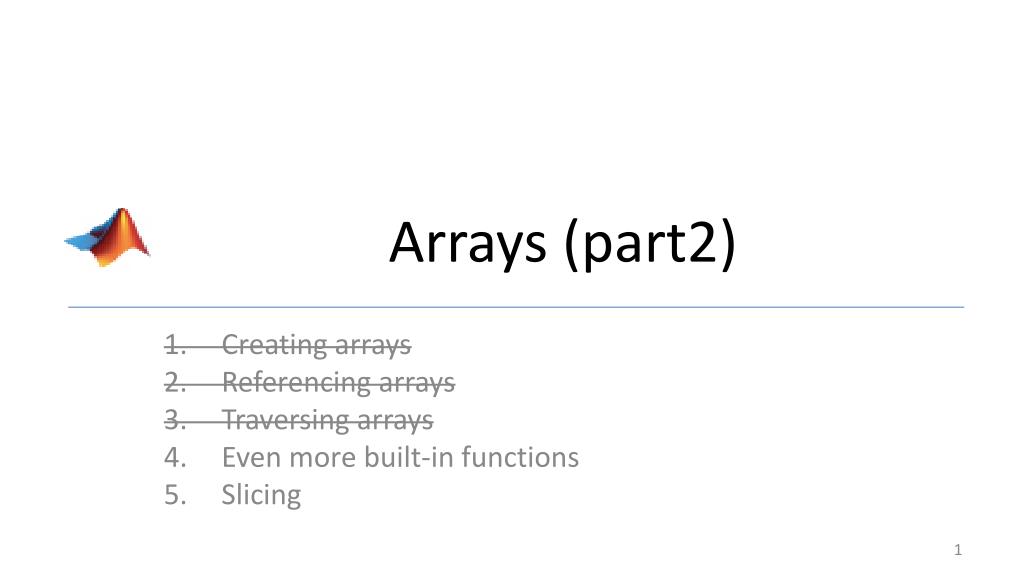 Arrays (part2)

1. Creating arrays
2. Referencing arrays
3. Traversing arrays
4. Even more built-in functions
5. Slicing

1